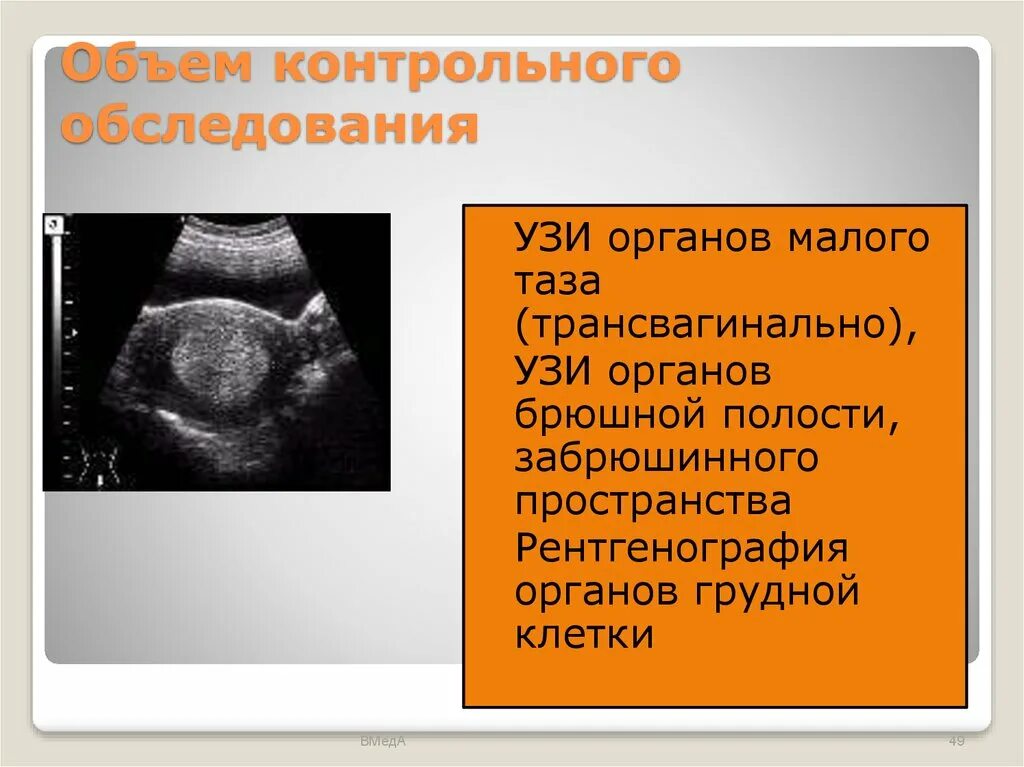 Объем контрольного обследования

УЗИ органов малого таза (трансвагинально),

УЗИ органов брюшной полости, забрюшинного пространства

Рентгенография органов грудной клетки

ВМедА

49